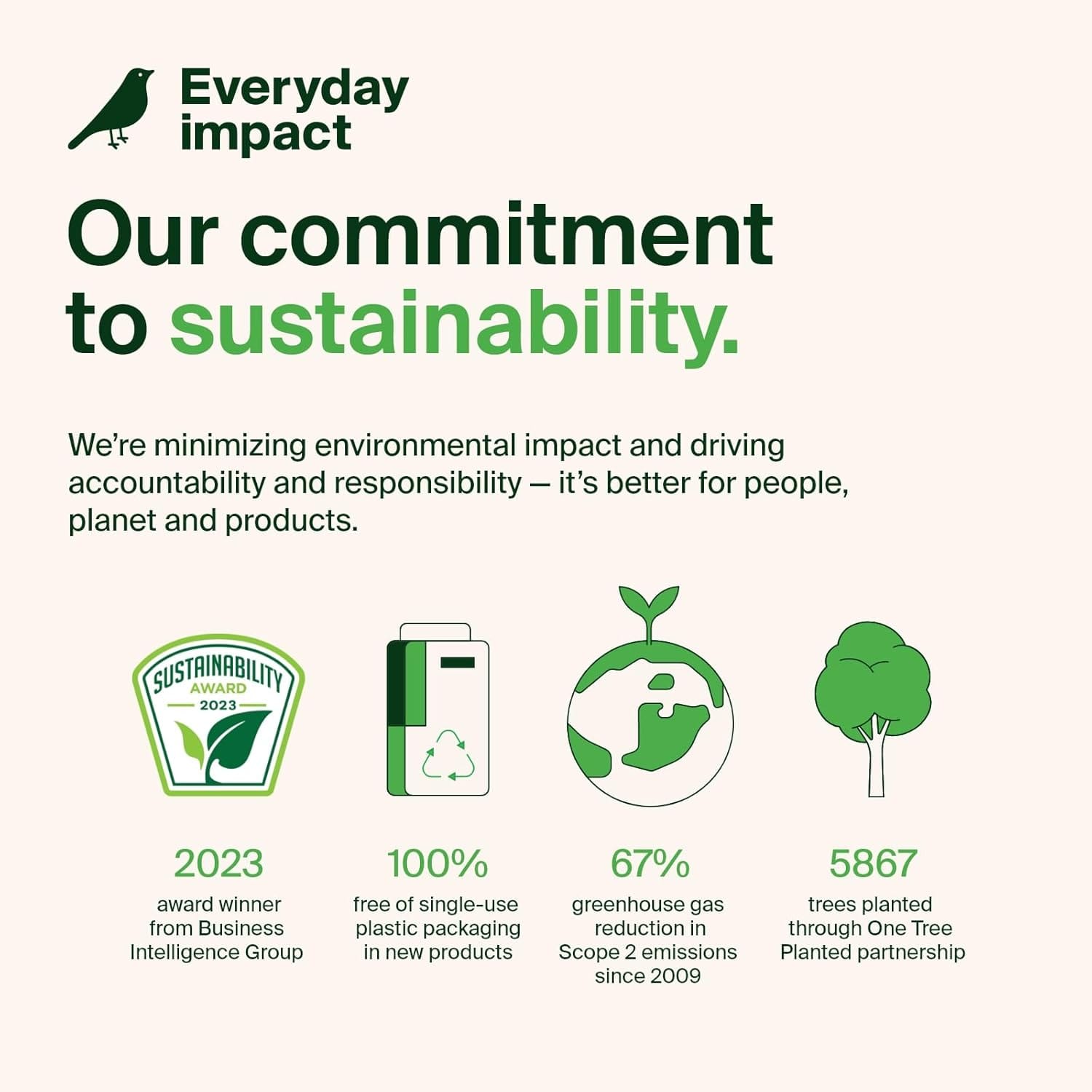 Everyday impact

Our commitment to sustainability.

We're minimizing environmental impact and driving accountability and responsibility — it's better for people, planet and products.

SUSTAINABILITY AWARD 2023

2023
award winner from Business Intelligence Group

100%
free of single-use plastic packaging in new products

67%
greenhouse gas reduction in Scope 2 emissions since 2009

5867
trees planted through One Tree Planted partnership